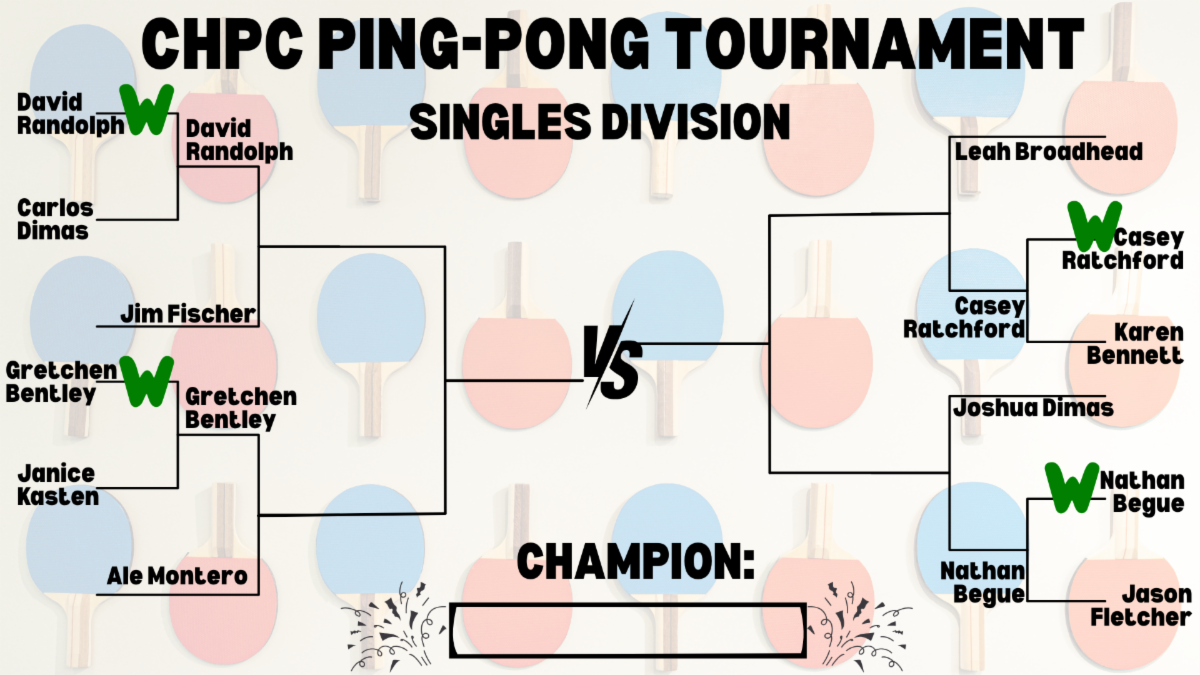 CHPC PING-PONG TOURNAMENT

SINGLES DIVISION

David Randolph W

David Randolph

Carlos Dimas

Jim Fischer

Gretchen Bentley W

Gretchen Bentley

Janice Kasten

Ale Montero

VS

Leah Broadhead

W Casey Ratchford

Casey Ratchford

Karen Bennett

Joshua Dimas

W Nathan Begue

Nathan Begue

Jason Fletcher

CHAMPION: